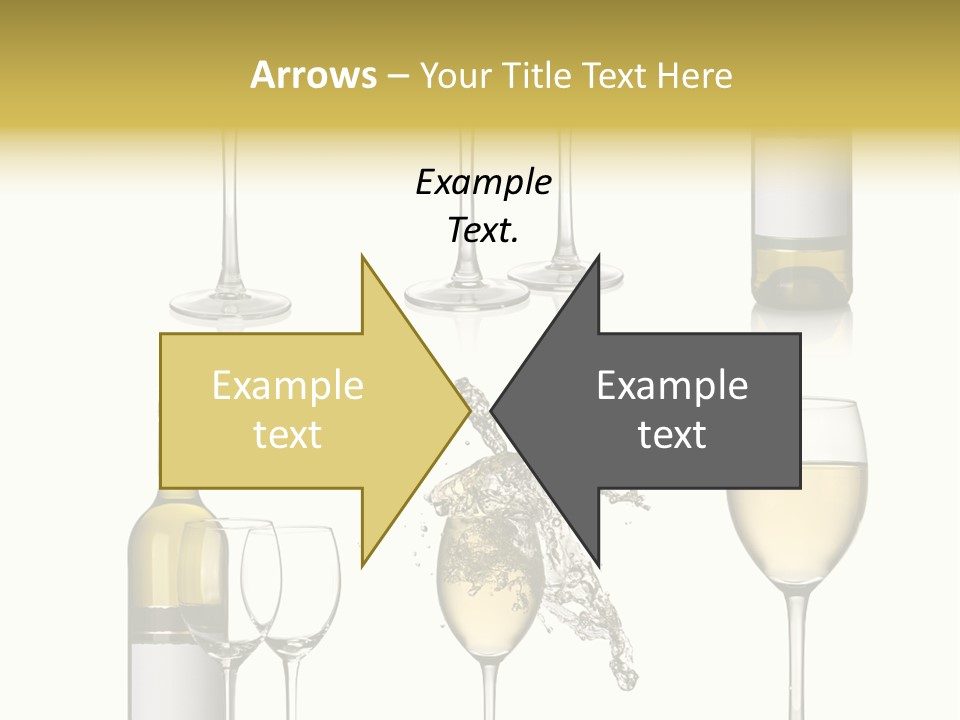 Arrows – Your Title Text Here

Example Text.

Example text

Example text